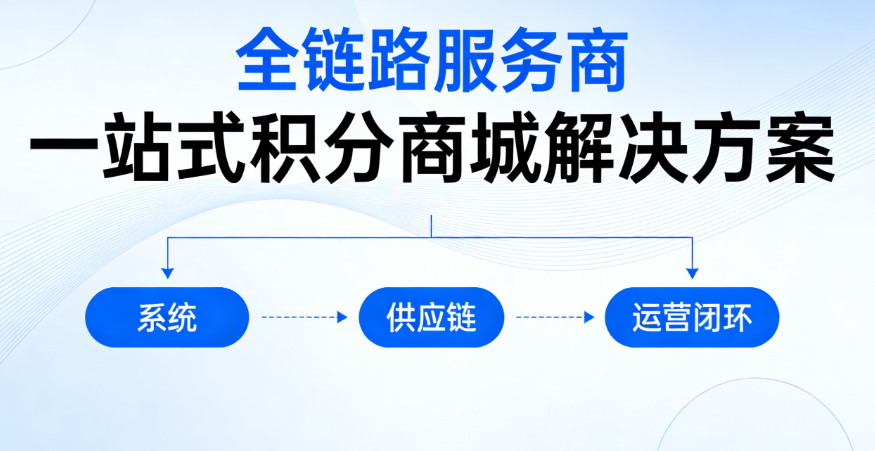 全链路服务商
一站式积分商城解决方案

系统
供应链
运营闭环